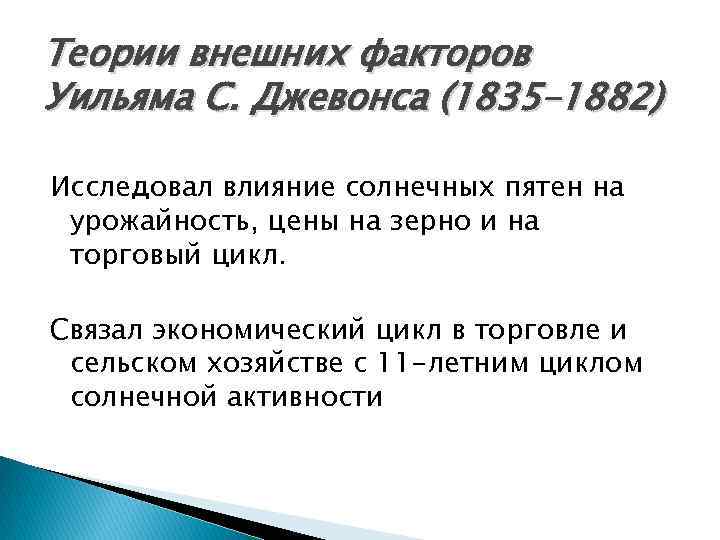 Теории внешних факторов Уильяма С. Джевонса (1835–1882)

Исследовал влияние солнечных пятен на урожайность, цены на зерно и на торговый цикл.

Связал экономический цикл в торговле и сельском хозяйстве с 11-летним циклом солнечной активности